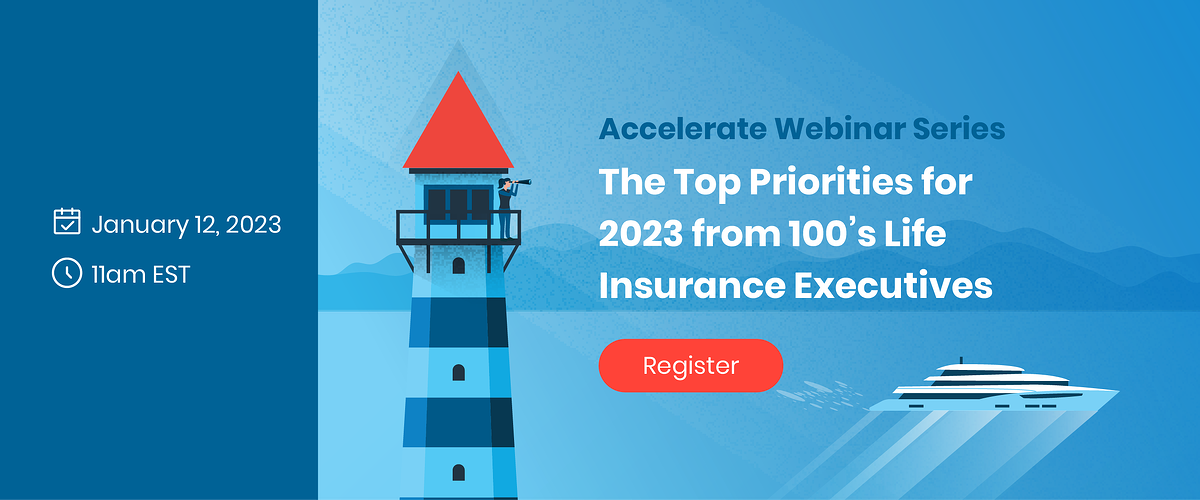 January 12, 2023

11am EST

Accelerate Webinar Series

The Top Priorities for 2023 from 100's Life Insurance Executives

Register